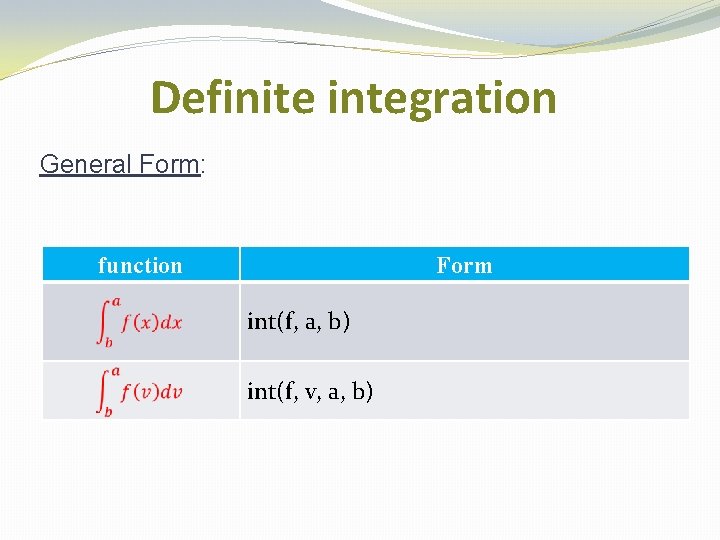 Definite integration

General Form:

| function | Form |
|---|---|
| $\int_b^a f(x)dx$ | int(f, a, b) |
| $\int_b^a f(v)dv$ | int(f, v, a, b) |